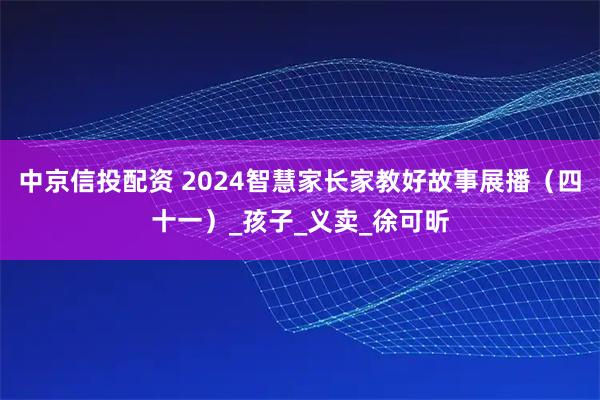 中京信投配资 2024智慧家长家教好故事展播（四十一）_孩子_义卖_徐可昕